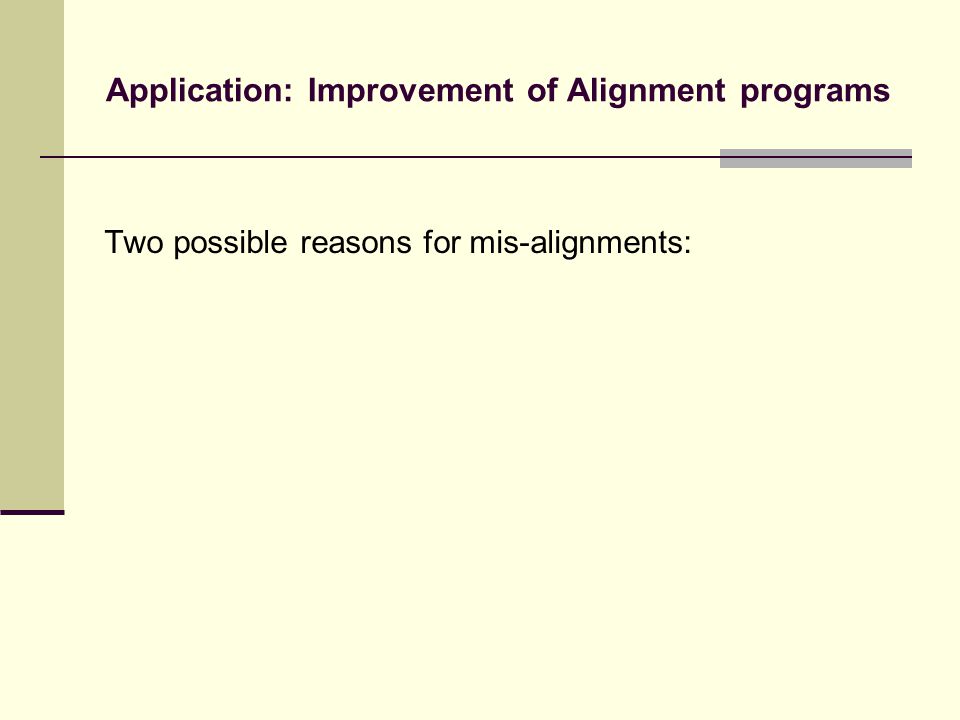 Application: Improvement of Alignment programs

Two possible reasons for mis-alignments: